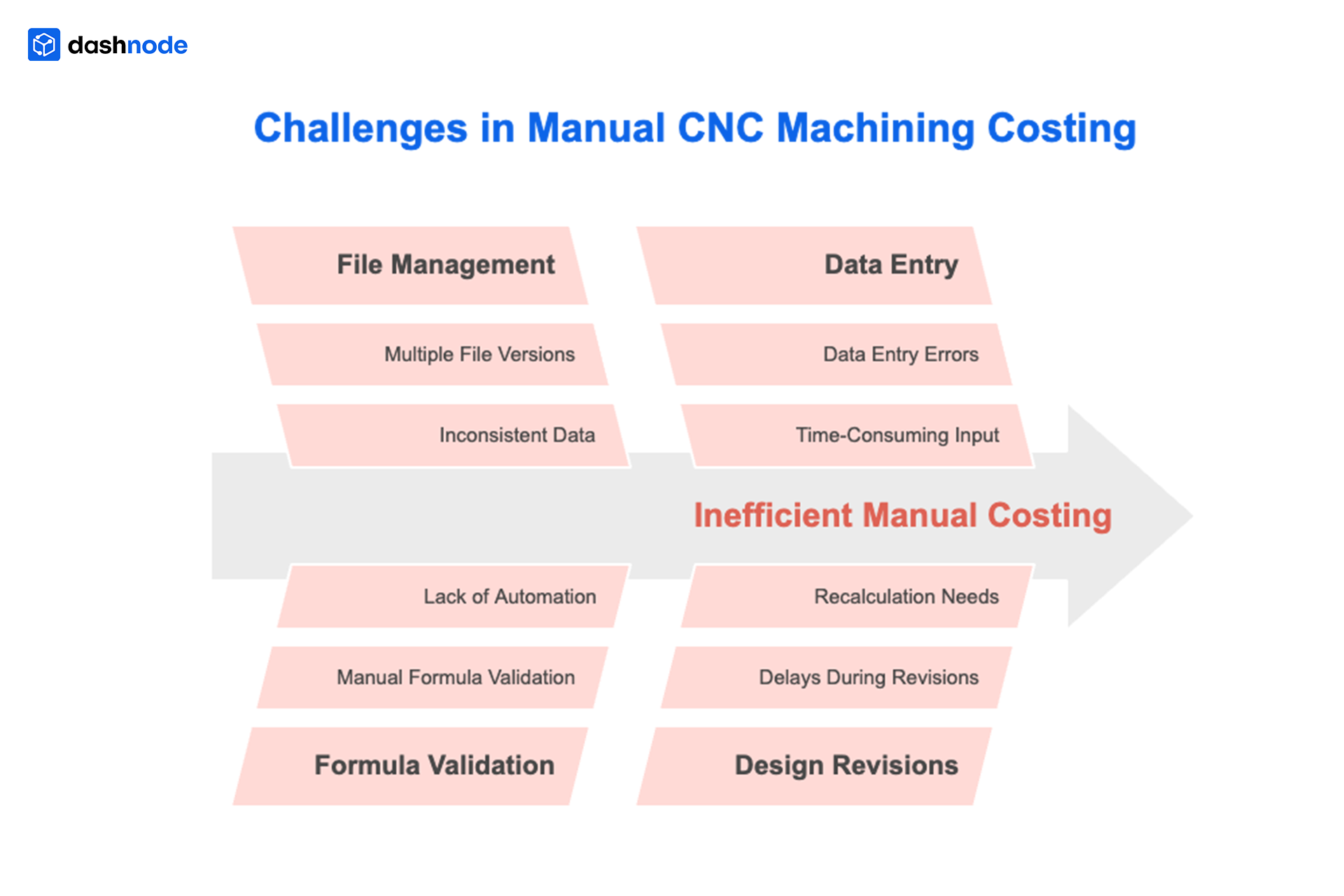 dashnode

Challenges in Manual CNC Machining Costing

File Management

Multiple File Versions

Inconsistent Data

Data Entry

Data Entry Errors

Time-Consuming Input

Inefficient Manual Costing

Lack of Automation

Manual Formula Validation

Formula Validation

Recalculation Needs

Delays During Revisions

Design Revisions